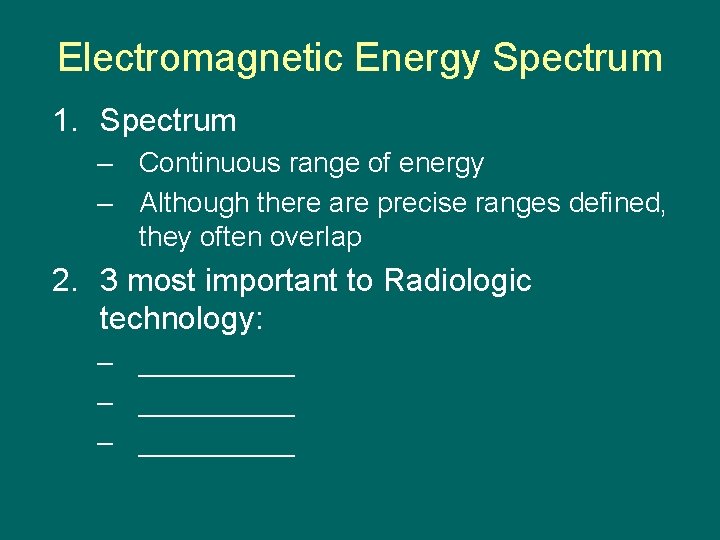 Electromagnetic Energy Spectrum

1. Spectrum
– Continuous range of energy
– Although there are precise ranges defined, they often overlap

2. 3 most important to Radiologic technology:
– __________
– __________
– __________